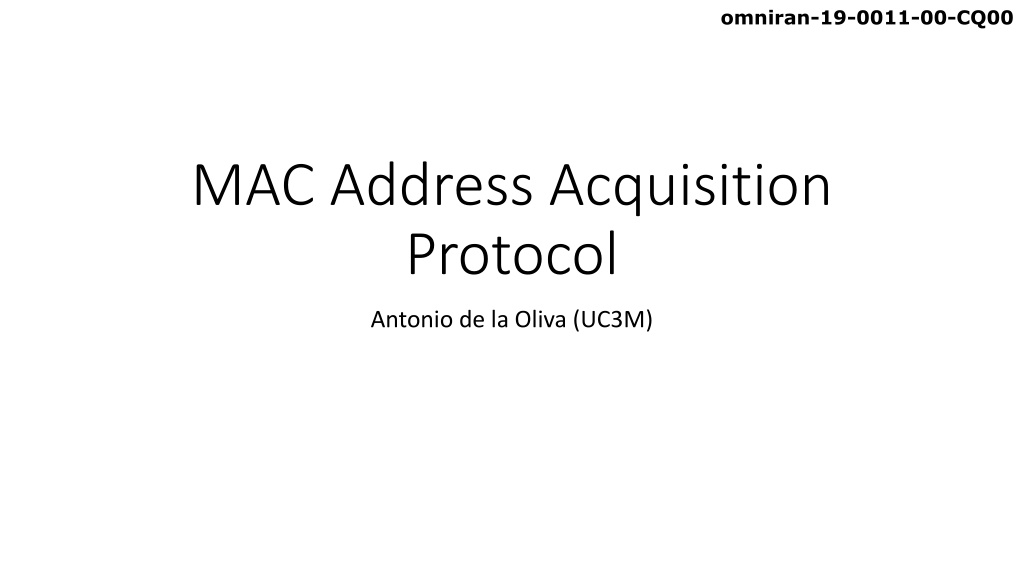 omniran-19-0011-00-CQ00

MAC Address Acquisition Protocol

Antonio de la Oliva (UC3M)